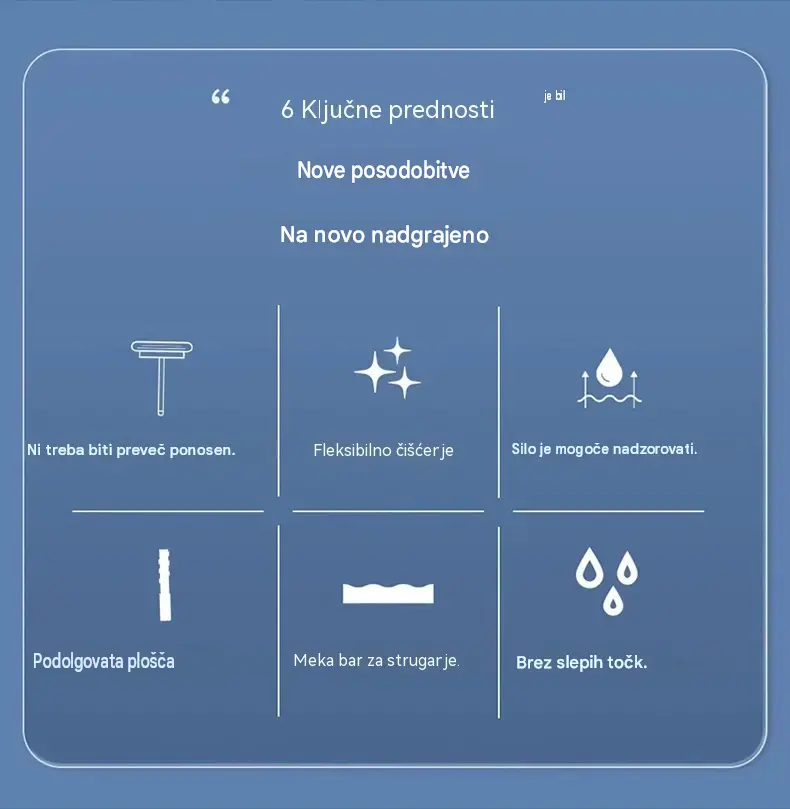 “ 6 Ključne prednosti je bil

Nove posodobitve

Na novo nadgrajeno

Ni treba biti preveč ponosen.

Fleksibilno čišćerje

Silo je mogoče nadzorovati.

Podolgovata plošča

Meka bar za strugarje.

Brez slepih točk.